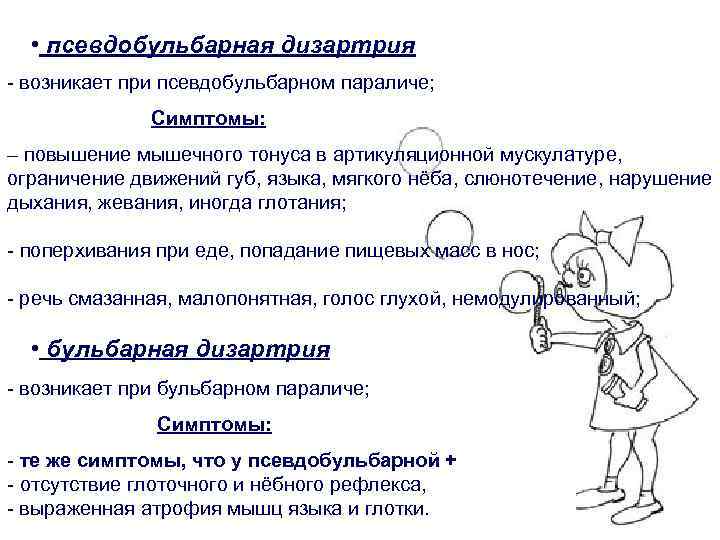 • псевдобульбарная дизартрия

- возникает при псевдобульбарном параличе;

Симптомы:

– повышение мышечного тонуса в артикуляционной мускулатуре, ограничение движений губ, языка, мягкого нёба, слюнотечение, нарушение дыхания, жевания, иногда глотания;

- поперхивания при еде, попадание пищевых масс в нос;

- речь смазанная, малопонятная, голос глухой, немодулированный;

• бульбарная дизартрия

- возникает при бульбарном параличе;

Симптомы:

- те же симптомы, что у псевдобульбарной +
- отсутствие глоточного и нёбного рефлекса,
- выраженная атрофия мышц языка и глотки.